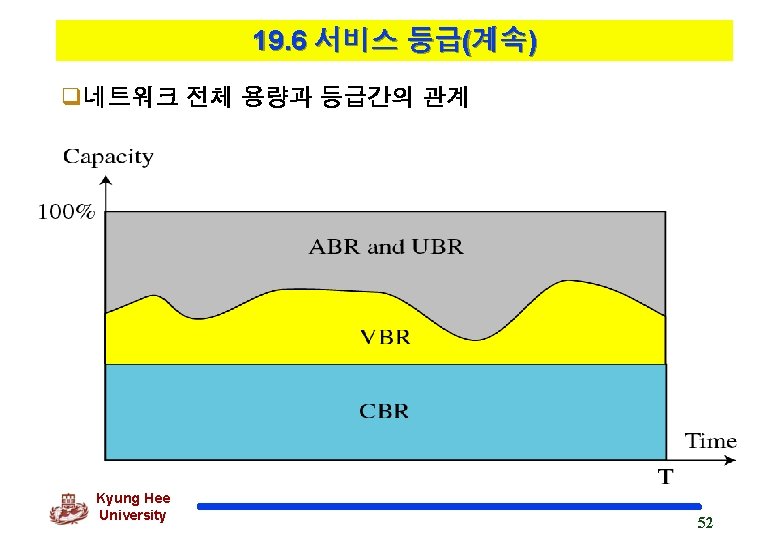 19.6 서비스 등급(계속)

❑네트워크 전체 용량과 등급간의 관계

Capacity

100%

ABR and UBR

VBR

CBR

Time

T

Kyung Hee University

52